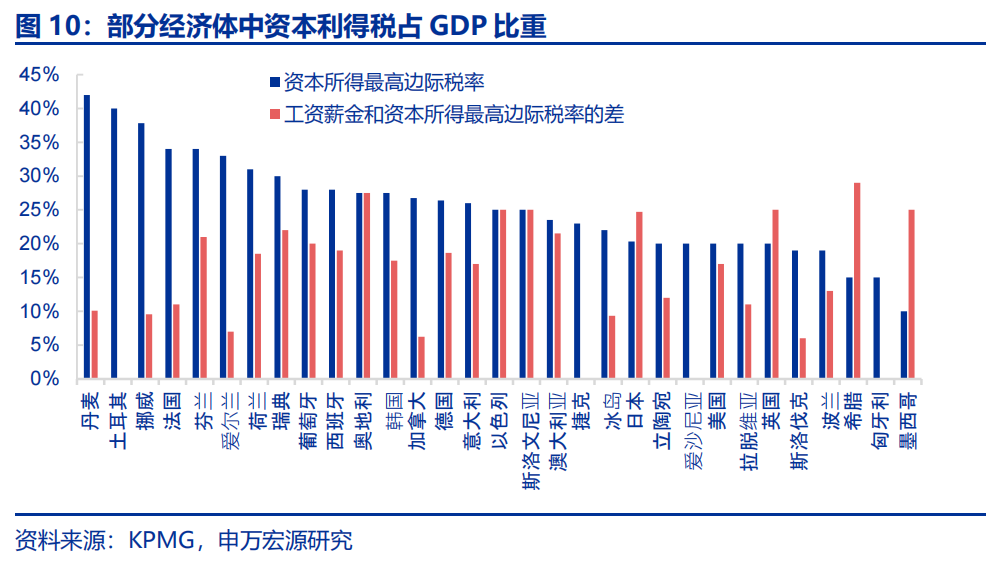 图 10：部分经济体中资本利得税占 GDP 比重

45%
40%
35%
30%
25%
20%
15%
10%
5%
0%

资本所得最高边际税率
工资薪金和资本所得最高边际税率的差

丹麦
土耳其
挪威
法国
芬兰
爱尔兰
荷兰
瑞典
葡萄牙
西班牙
奥地利
韩国
加拿大
德国
意大利
以色列
斯洛文尼亚
澳大利亚
捷克
冰岛
日本
立陶宛
爱沙尼亚
美国
拉脱维亚
英国
斯洛伐克
波兰
希腊
匈牙利
墨西哥

资料来源：KPMG，申万宏源研究